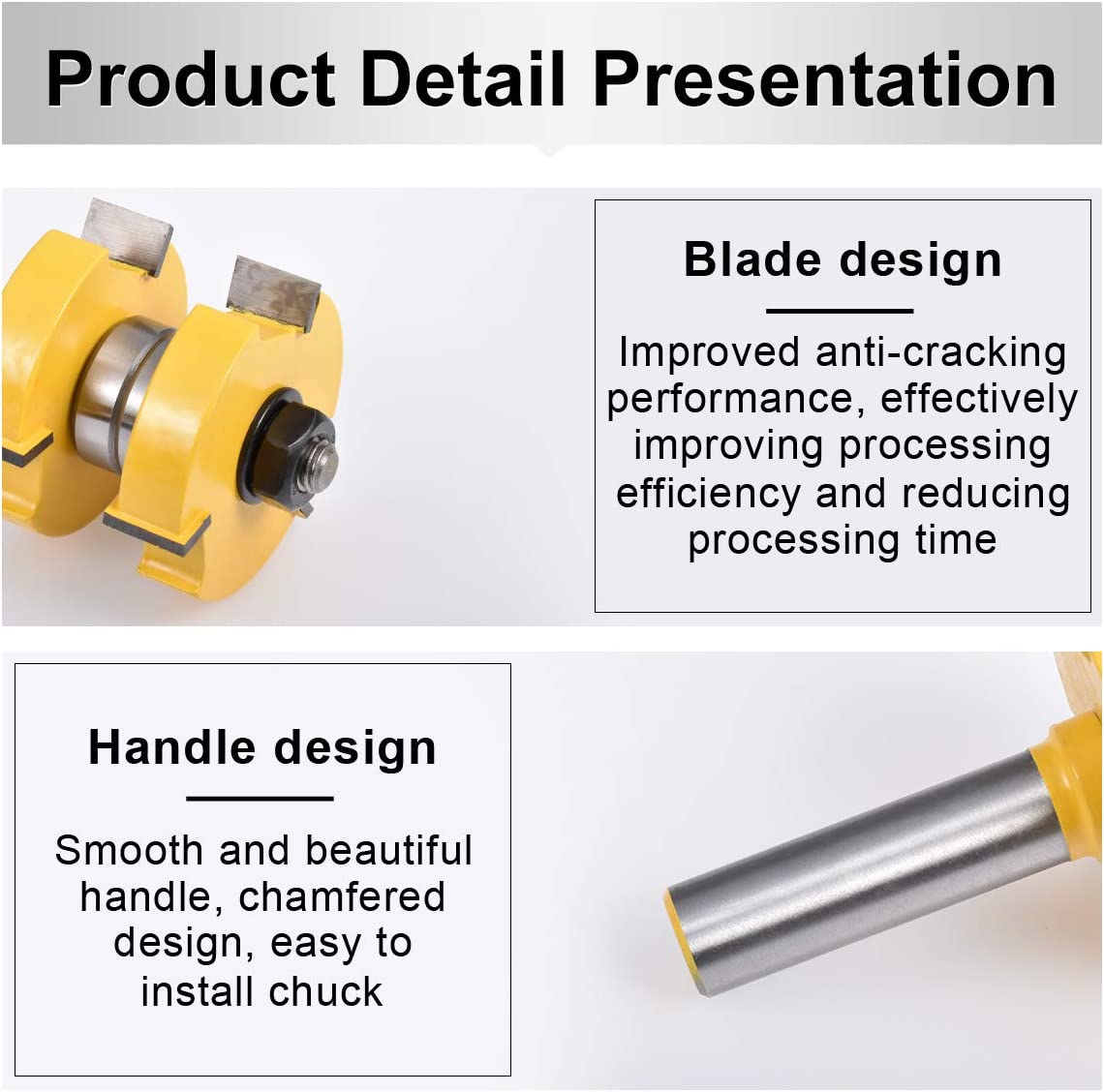 Product Detail Presentation

Blade design

Improved anti-cracking performance, effectively improving processing efficiency and reducing processing time

Handle design

Smooth and beautiful handle, chamfered design, easy to install chuck